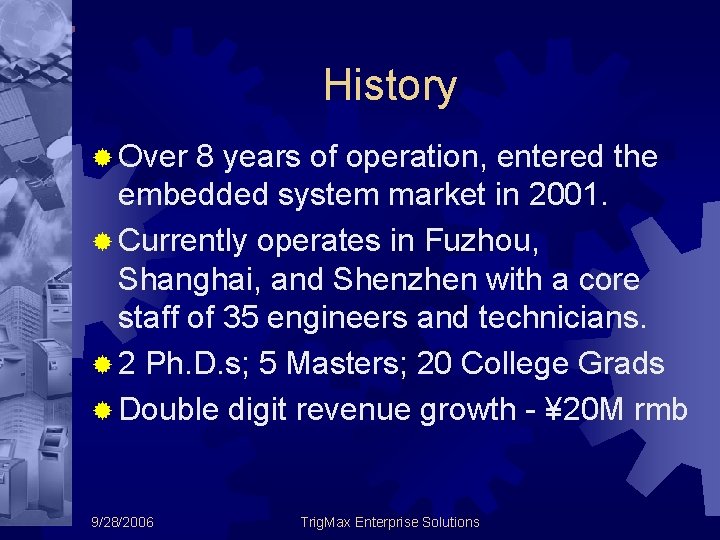 History

Over 8 years of operation, entered the embedded system market in 2001.

Currently operates in Fuzhou, Shanghai, and Shenzhen with a core staff of 35 engineers and technicians.

2 Ph.D.s; 5 Masters; 20 College Grads

Double digit revenue growth - ¥20M rmb

9/28/2006

TrigMax Enterprise Solutions